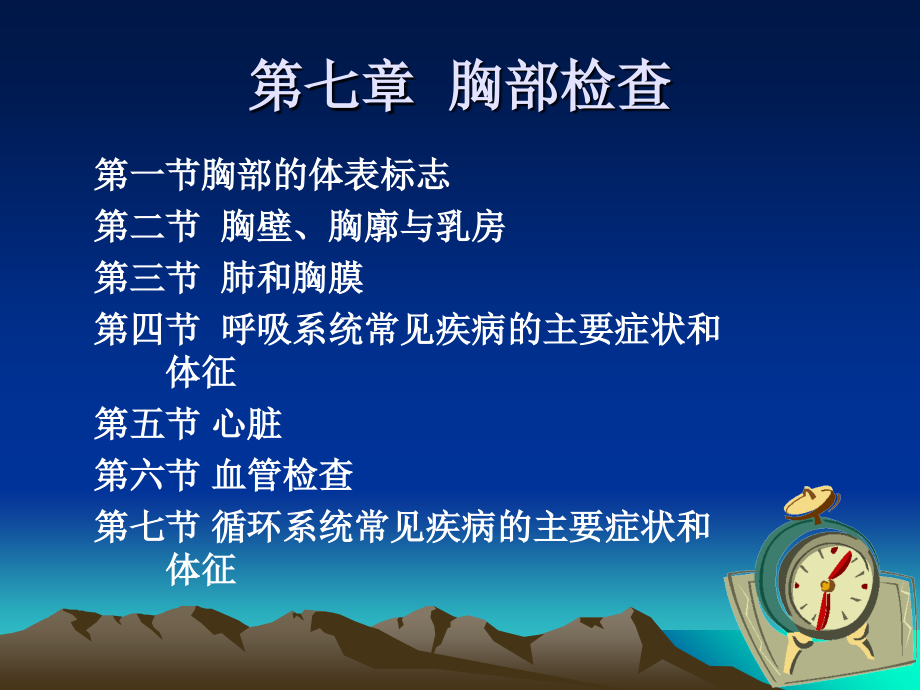 第七章 胸部检查

第一节胸部的体表标志

第二节 胸壁、胸廓与乳房

第三节 肺和胸膜

第四节 呼吸系统常见疾病的主要症状和体征

第五节 心脏

第六节 血管检查

第七节 循环系统常见疾病的主要症状和体征